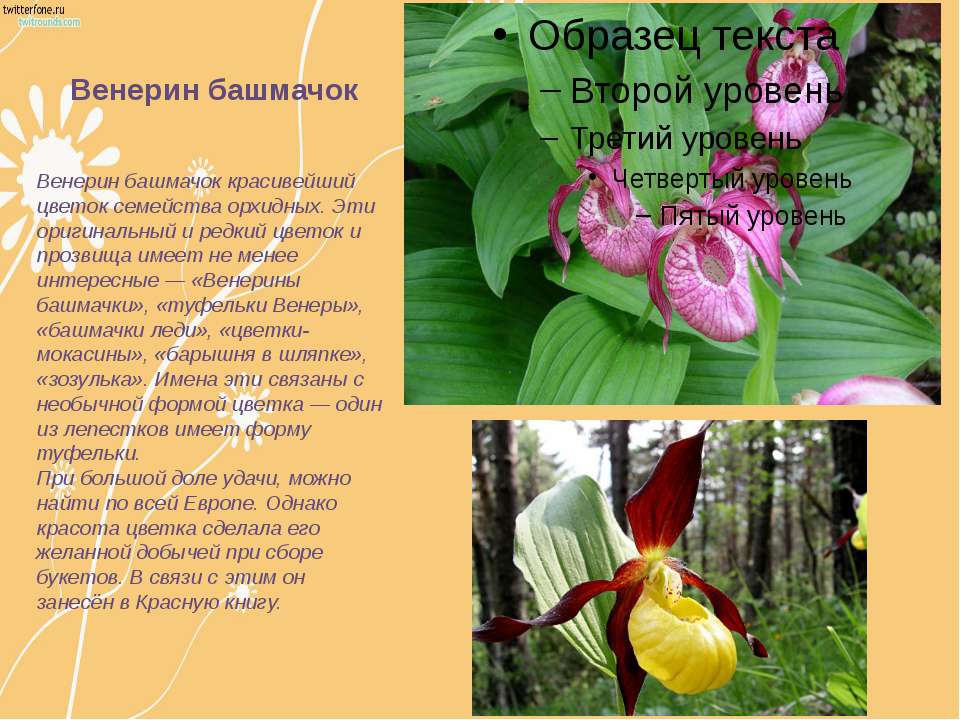 twitterfone.ru
twitrounds.com

Венерин башмачок

Венерин башмачок красивейший цветок семейства орхидных. Эти оригинальный и редкий цветок и прозвища имеет не менее интересные — «Венерины башмачки», «туфельки Венеры», «башмачки леди», «цветки-мокасины», «барышня в шляпке», «зозулька». Имена эти связаны с необычной формой цветка — один из лепестков имеет форму туфельки.
При большой доле удачи, можно найти по всей Европе. Однако красота цветка сделала его желанной добычей при сборе букетов. В связи с этим он занесён в Красную книгу.

• Образец текста
– Второй уровень
– Третий уровень
• Четвертый уровень
– Пятый уровень